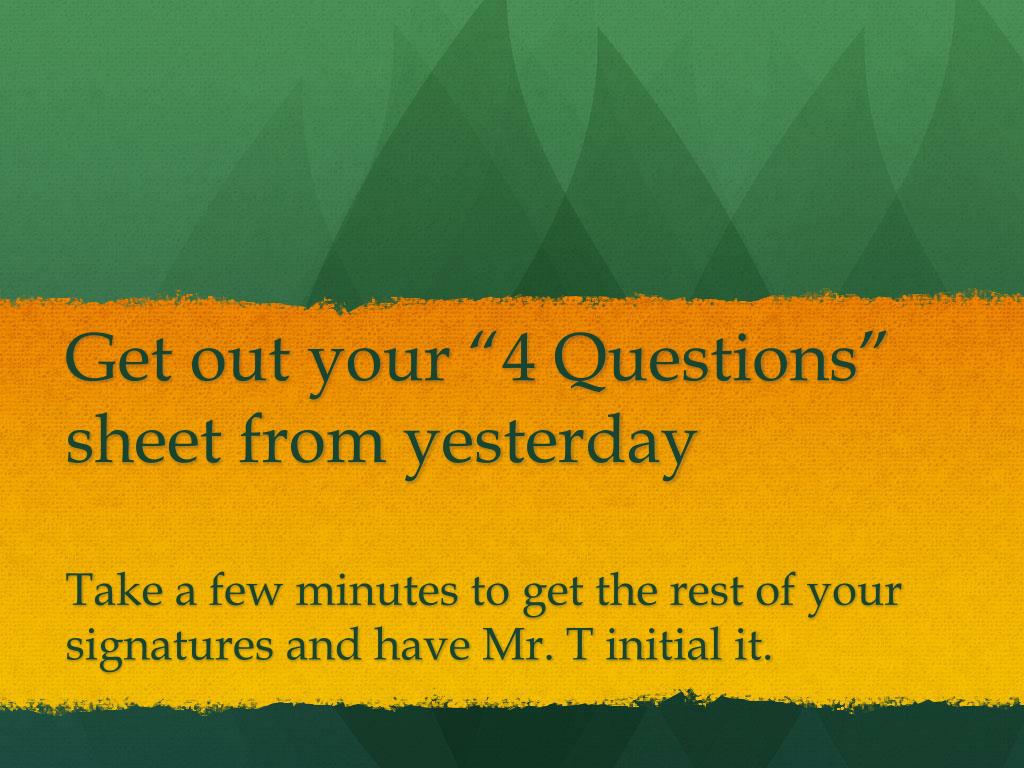 Get out your “4 Questions” sheet from yesterday

Take a few minutes to get the rest of your signatures and have Mr. T initial it.